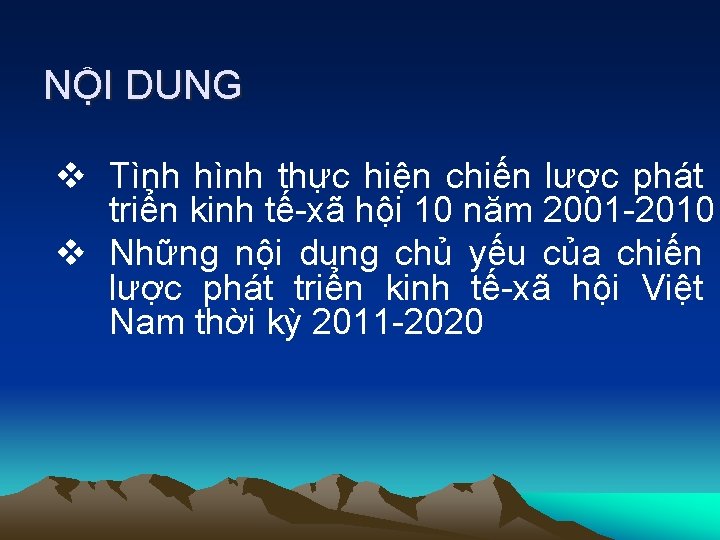 NỘI DUNG

❖ Tình hình thực hiện chiến lược phát triển kinh tế-xã hội 10 năm 2001-2010

❖ Những nội dung chủ yếu của chiến lược phát triển kinh tế-xã hội Việt Nam thời kỳ 2011-2020